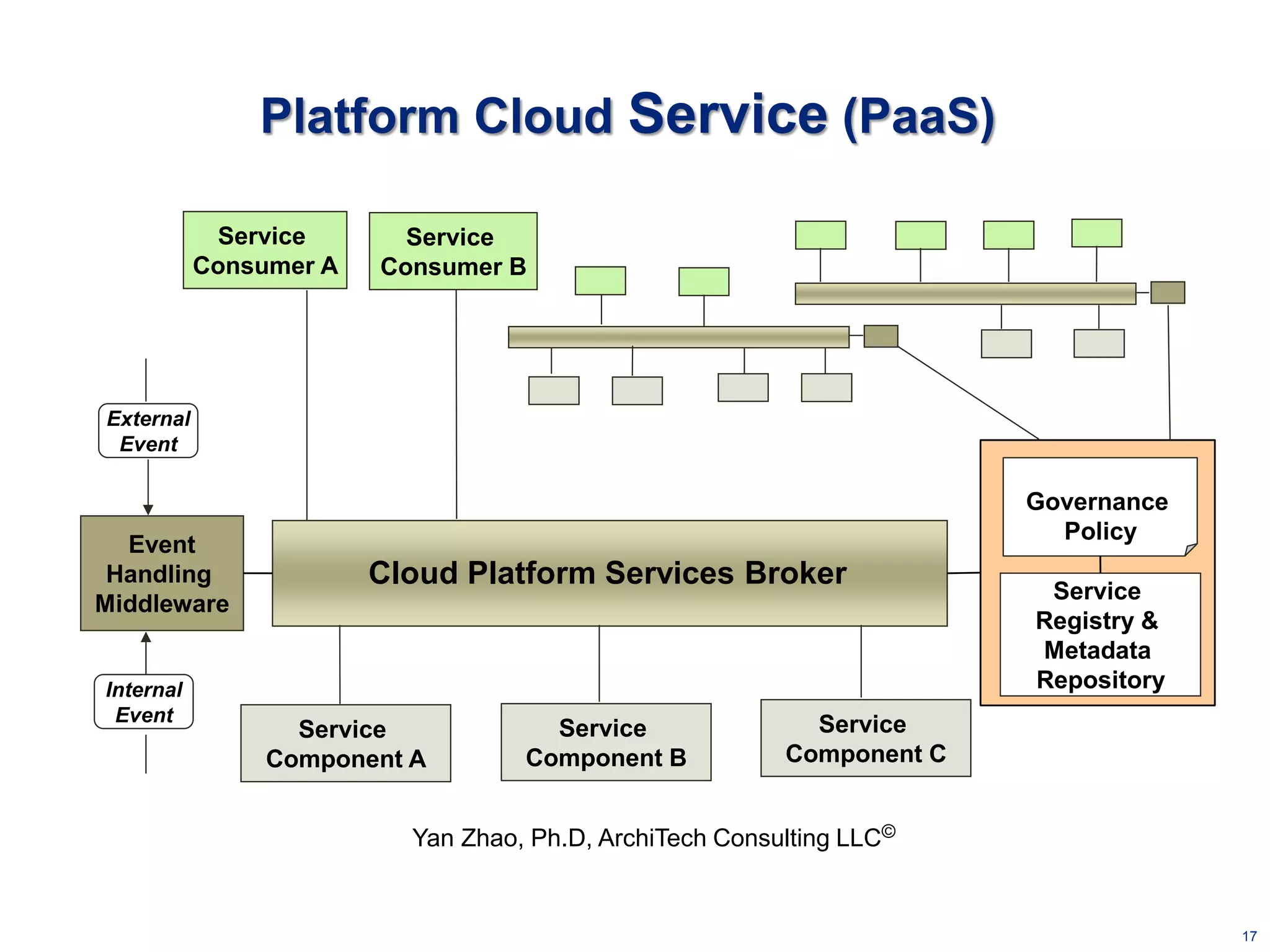 Platform Cloud Service (PaaS)

Service Consumer A

Service Consumer B

External Event

Event Handling Middleware

Cloud Platform Services Broker

Governance Policy

Service Registry & Metadata Repository

Internal Event

Service Component A

Service Component B

Service Component C

Yan Zhao, Ph.D, ArchiTech Consulting LLC©

17